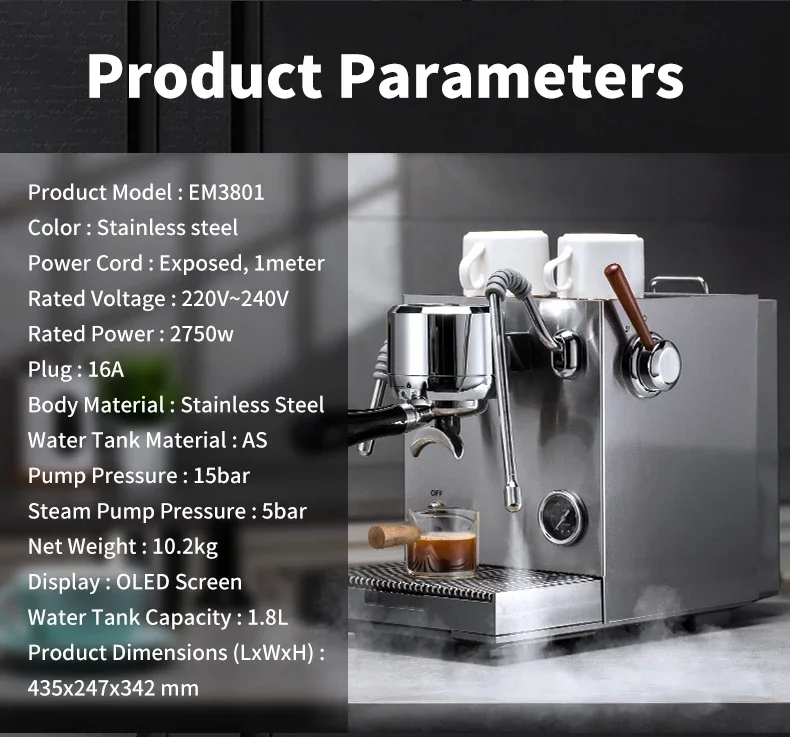 Product Parameters

Product Model : EM3801
Color : Stainless steel
Power Cord : Exposed, 1meter
Rated Voltage : 220V~240V
Rated Power : 2750w
Plug : 16A
Body Material : Stainless Steel
Water Tank Material : AS
Pump Pressure : 15bar
Steam Pump Pressure : 5bar
Net Weight : 10.2kg
Display : OLED Screen
Water Tank Capacity : 1.8L
Product Dimensions (LxWxH) : 435x247x342 mm

OFF